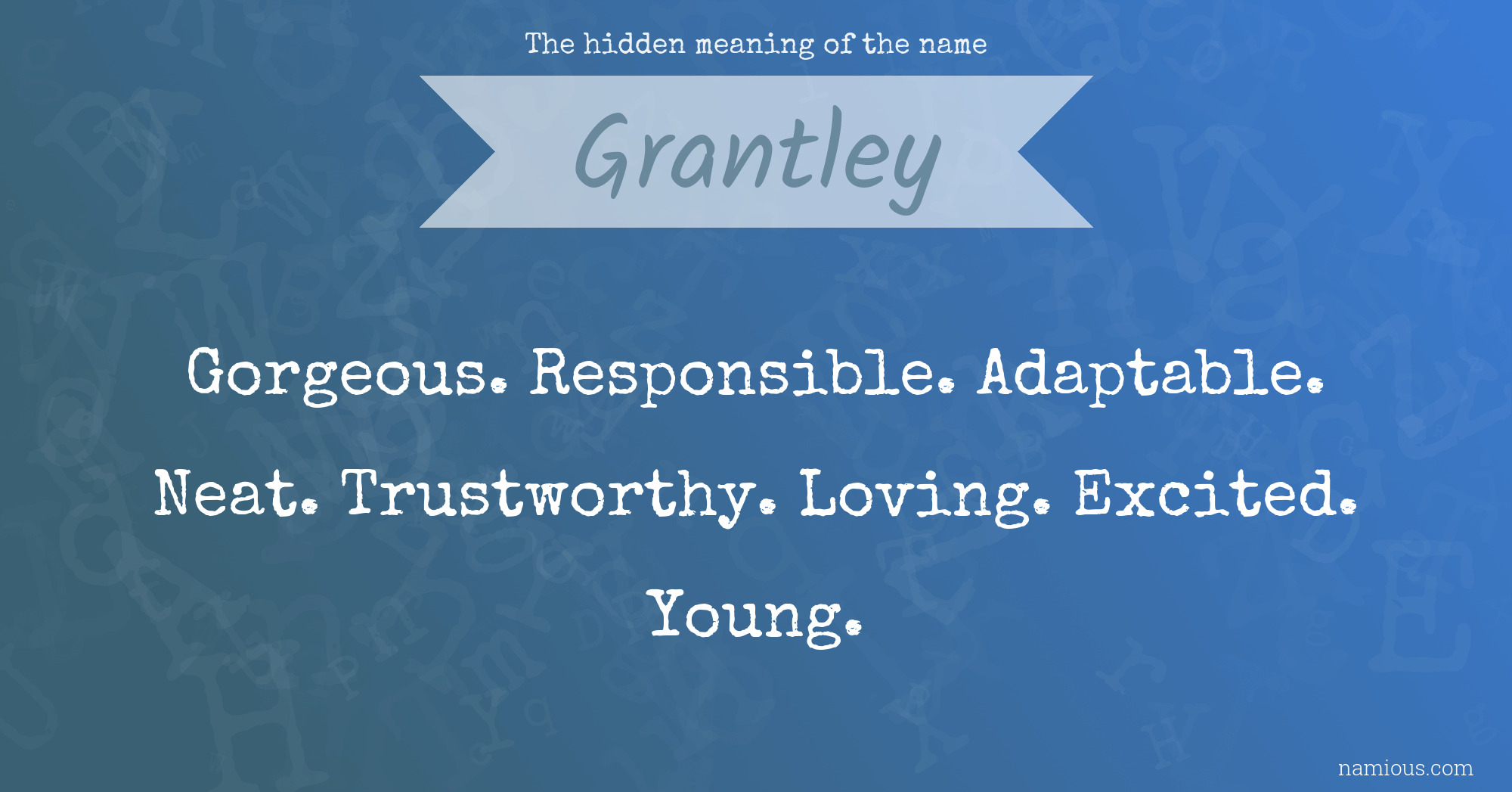 The hidden meaning of the name

Grantley

Gorgeous. Responsible. Adaptable. Neat. Trustworthy. Loving. Excited. Young.

namious.com